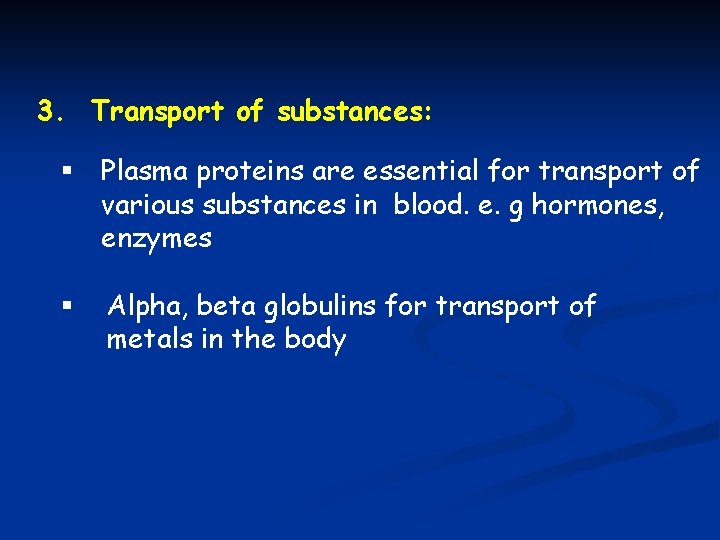 3. Transport of substances:

▪ Plasma proteins are essential for transport of various substances in blood. e. g hormones, enzymes

▪ Alpha, beta globulins for transport of metals in the body